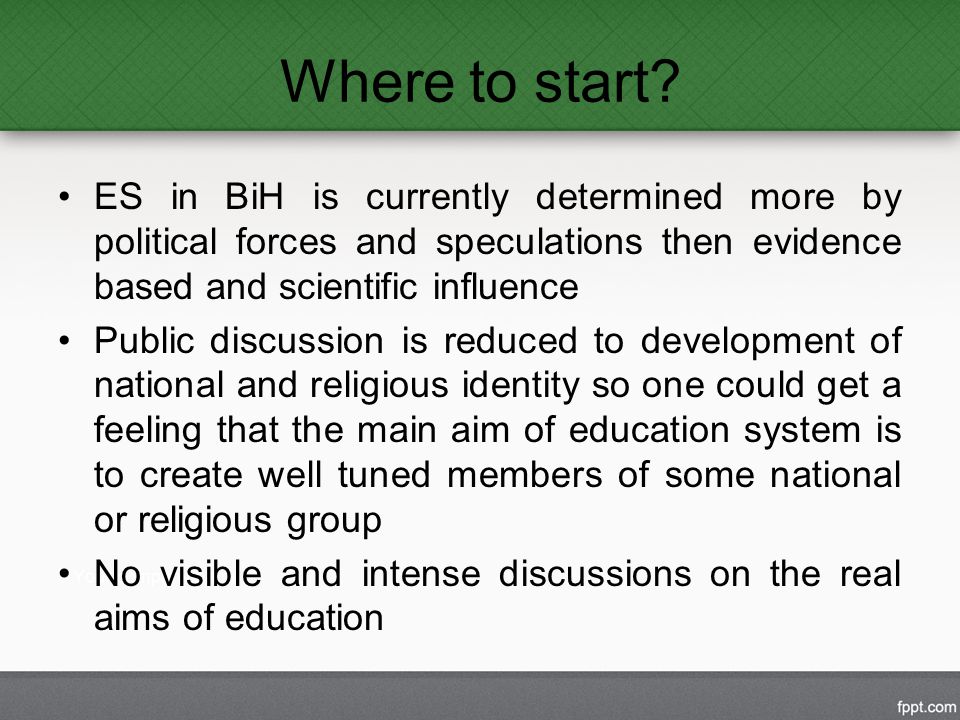 Where to start?

• ES in BiH is currently determined more by political forces and speculations then evidence based and scientific influence

• Public discussion is reduced to development of national and religious identity so one could get a feeling that the main aim of education system is to create well tuned members of some national or religious group

• No visible and intense discussions on the real aims of education

fppt.com